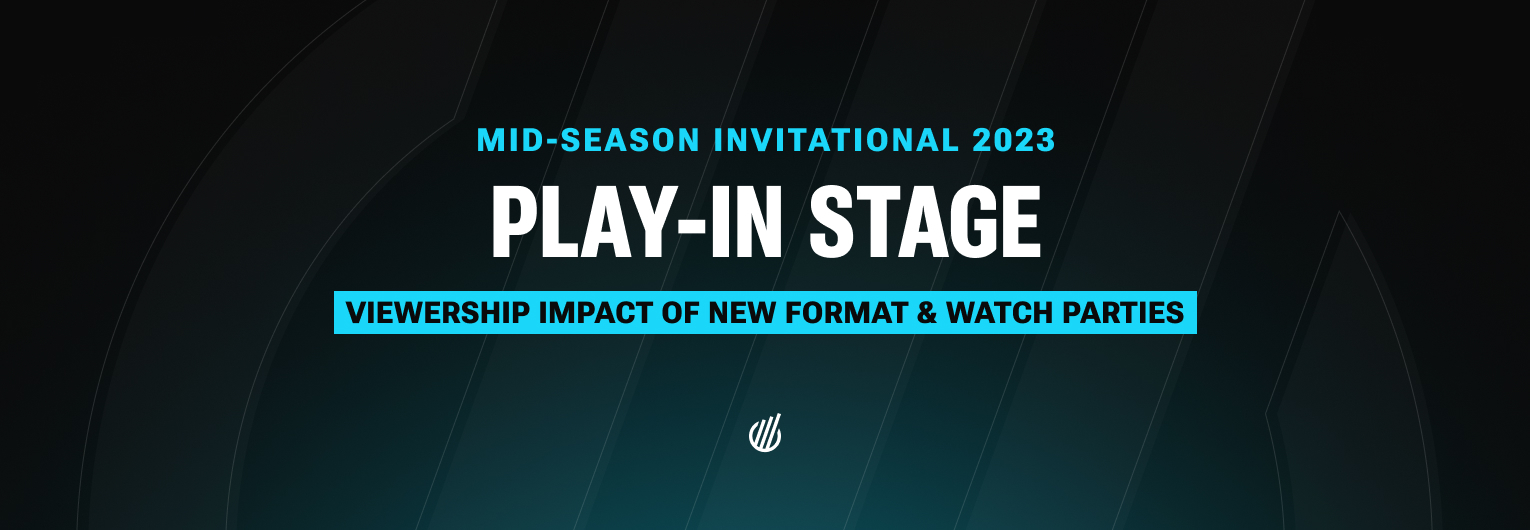 MID-SEASON INVITATIONAL 2023

PLAY-IN STAGE

VIEWERSHIP IMPACT OF NEW FORMAT & WATCH PARTIES